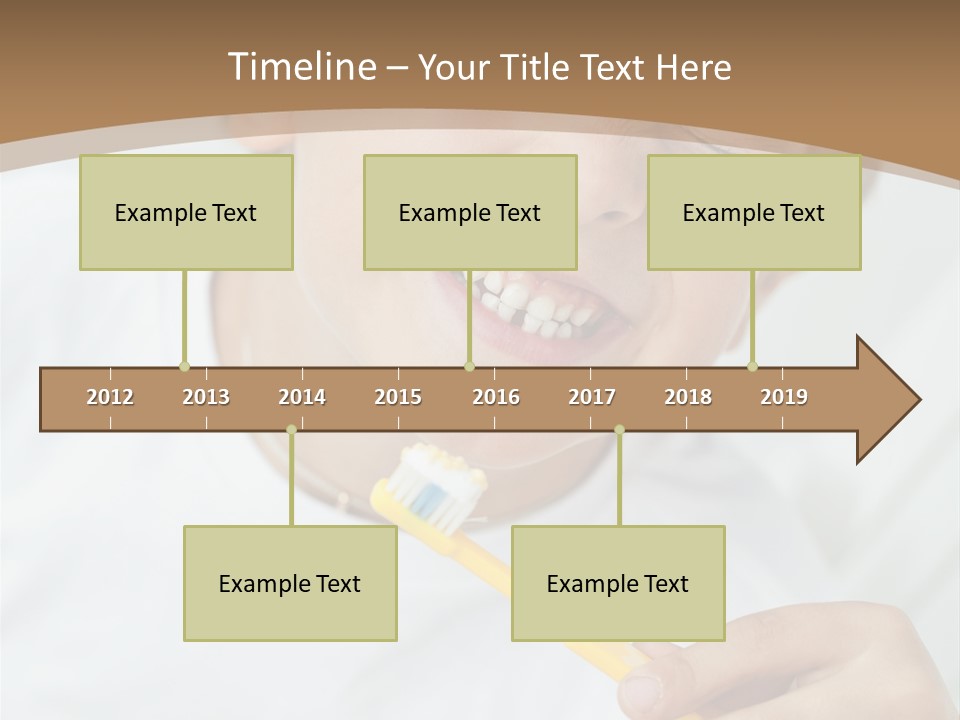 Timeline – Your Title Text Here

Example Text

Example Text

Example Text

2012 2013 2014 2015 2016 2017 2018 2019

Example Text

Example Text